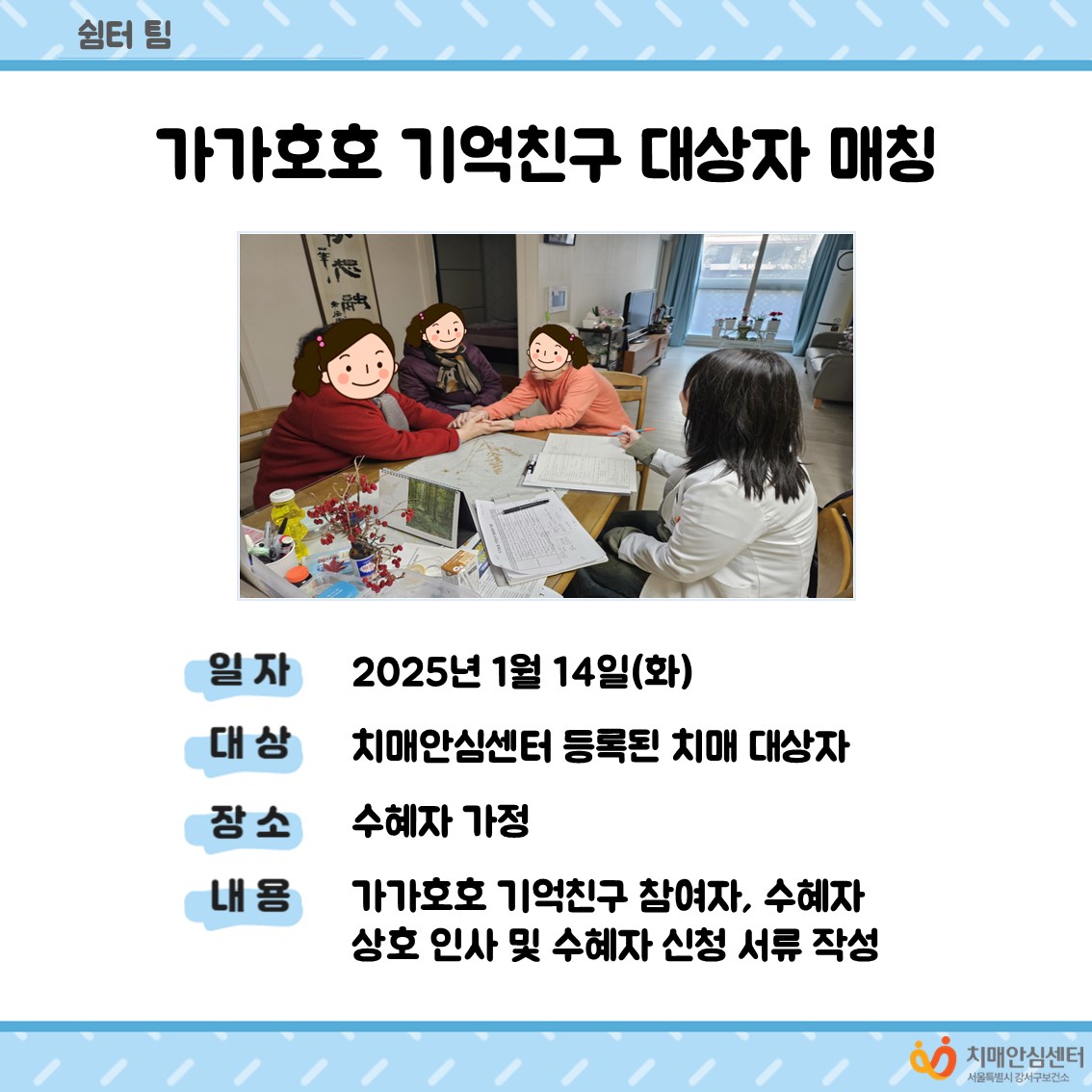 쉼터 팀

가가호호 기억친구 대상자 매칭

일 자 2025년 1월 14일(화)

대 상 치매안심센터 등록된 치매 대상자

장 소 수혜자 가정

내 용 가가호호 기억친구 참여자, 수혜자 상호 인사 및 수혜자 신청 서류 작성

치매안심센터
서울특별시 강서구보건소